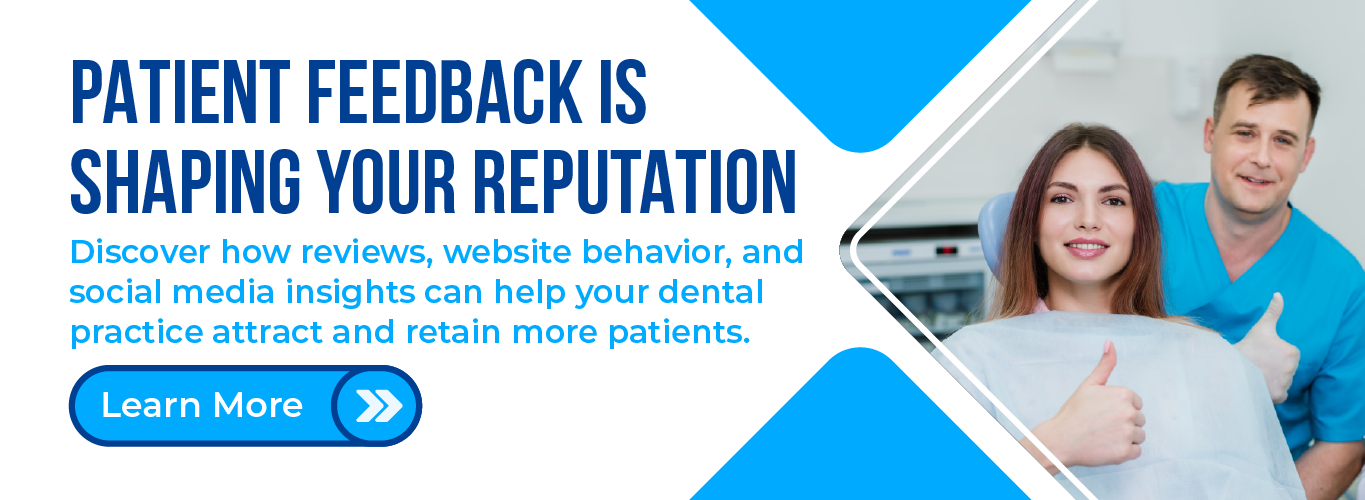 PATIENT FEEDBACK IS SHAPING YOUR REPUTATION

Discover how reviews, website behavior, and social media insights can help your dental practice attract and retain more patients.

Learn More